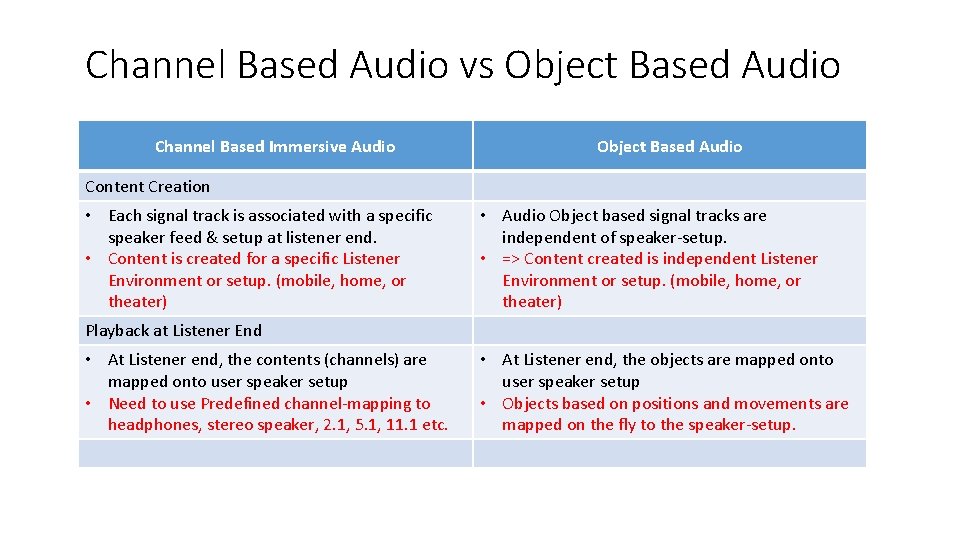 Channel Based Audio vs Object Based Audio

| Channel Based Immersive Audio | Object Based Audio |
|---|---|
| Content Creation | |
| • Each signal track is associated with a specific speaker feed & setup at listener end. • Content is created for a specific Listener Environment or setup. (mobile, home, or theater) | • Audio Object based signal tracks are independent of speaker-setup. • => Content created is independent Listener Environment or setup. (mobile, home, or theater) |
| Playback at Listener End | |
| • At Listener end, the contents (channels) are mapped onto user speaker setup • Need to use Predefined channel-mapping to headphones, stereo speaker, 2.1, 5.1, 11.1 etc. | • At Listener end, the objects are mapped onto user speaker setup • Objects based on positions and movements are mapped on the fly to the speaker-setup. |
| | |